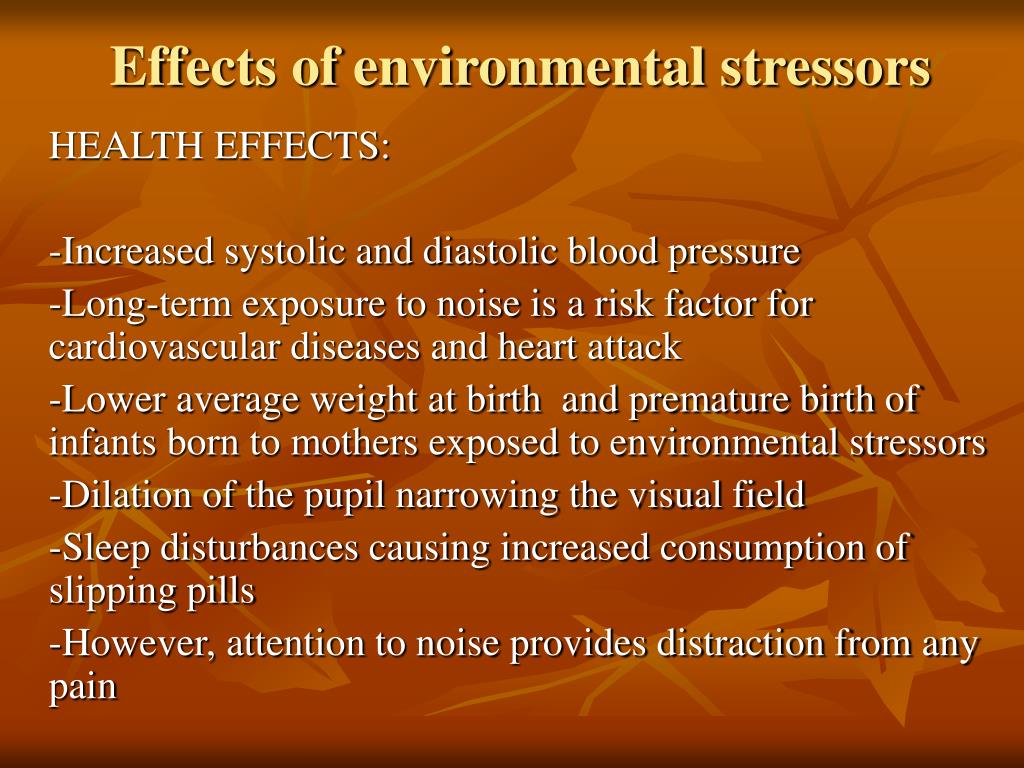 Effects of environmental stressors

HEALTH EFFECTS:

-Increased systolic and diastolic blood pressure

-Long-term exposure to noise is a risk factor for cardiovascular diseases and heart attack

-Lower average weight at birth and premature birth of infants born to mothers exposed to environmental stressors

-Dilation of the pupil narrowing the visual field

-Sleep disturbances causing increased consumption of slipping pills

-However, attention to noise provides distraction from any pain